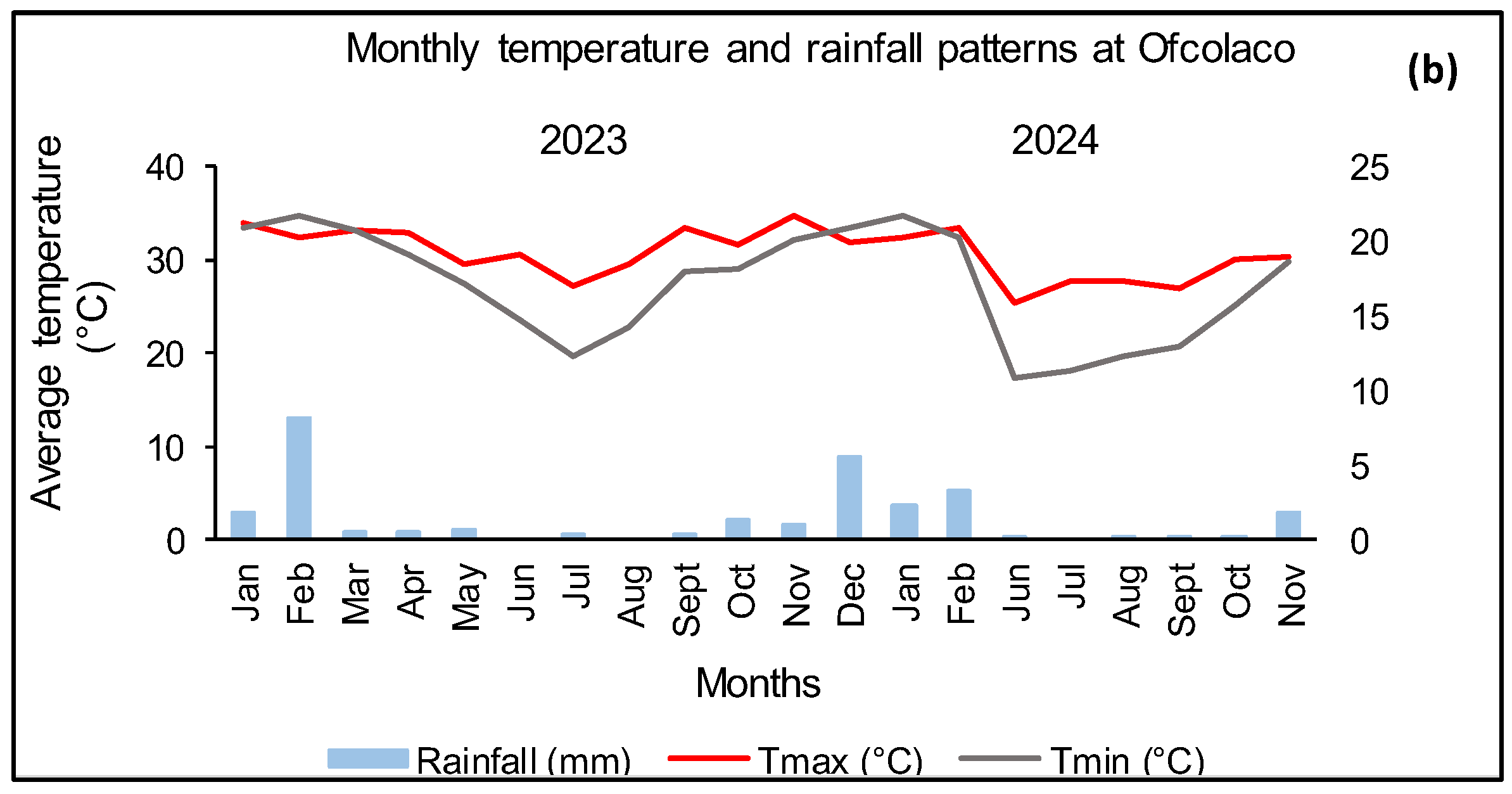 Monthly temperature and rainfall patterns at Ofcolaco

(b)

2023

2024

Average temperature (°C)

40
30
20
10
0

25
20
15
10
5
0

Jan
Feb
Mar
Apr
May
Jun
Jul
Aug
Sept
Oct
Nov
Dec
Jan
Feb
Jun
Jul
Aug
Sept
Oct
Nov

Months

Rainfall (mm)
Tmax (°C)
Tmin (°C)